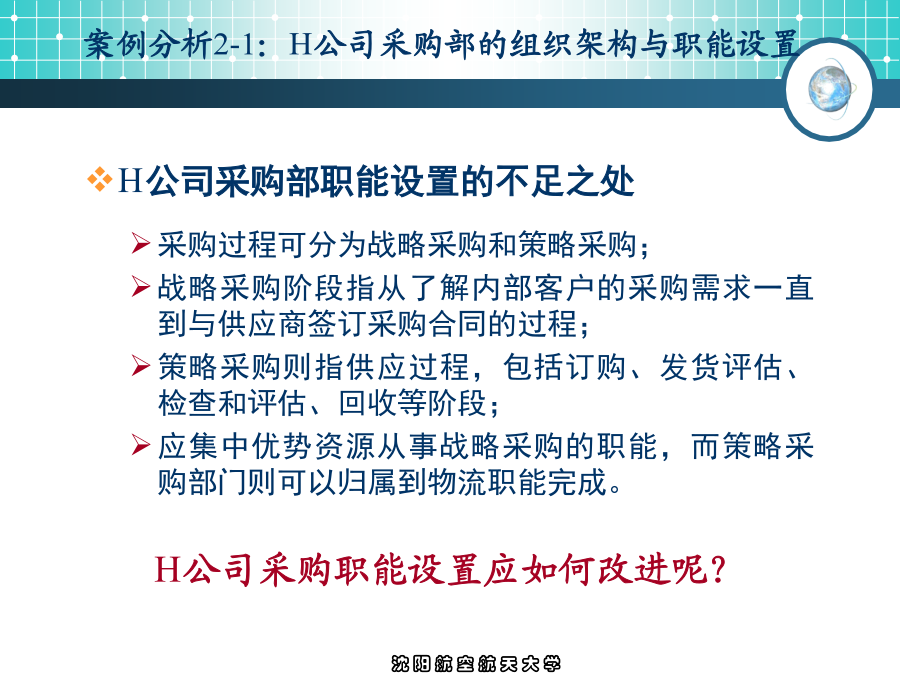 案例分析2-1：H公司采购部的组织架构与职能设置

❖ H公司采购部职能设置的不足之处

➢ 采购过程可分为战略采购和策略采购；
➢ 战略采购阶段指从了解内部客户的采购需求一直到与供应商签订采购合同的过程；
➢ 策略采购则指供应过程，包括订购、发货评估、检查和评估、回收等阶段；
➢ 应集中优势资源从事战略采购的职能，而策略采购部门则可以归属到物流职能完成。

H公司采购职能设置应如何改进呢？

沈阳航空航天大学